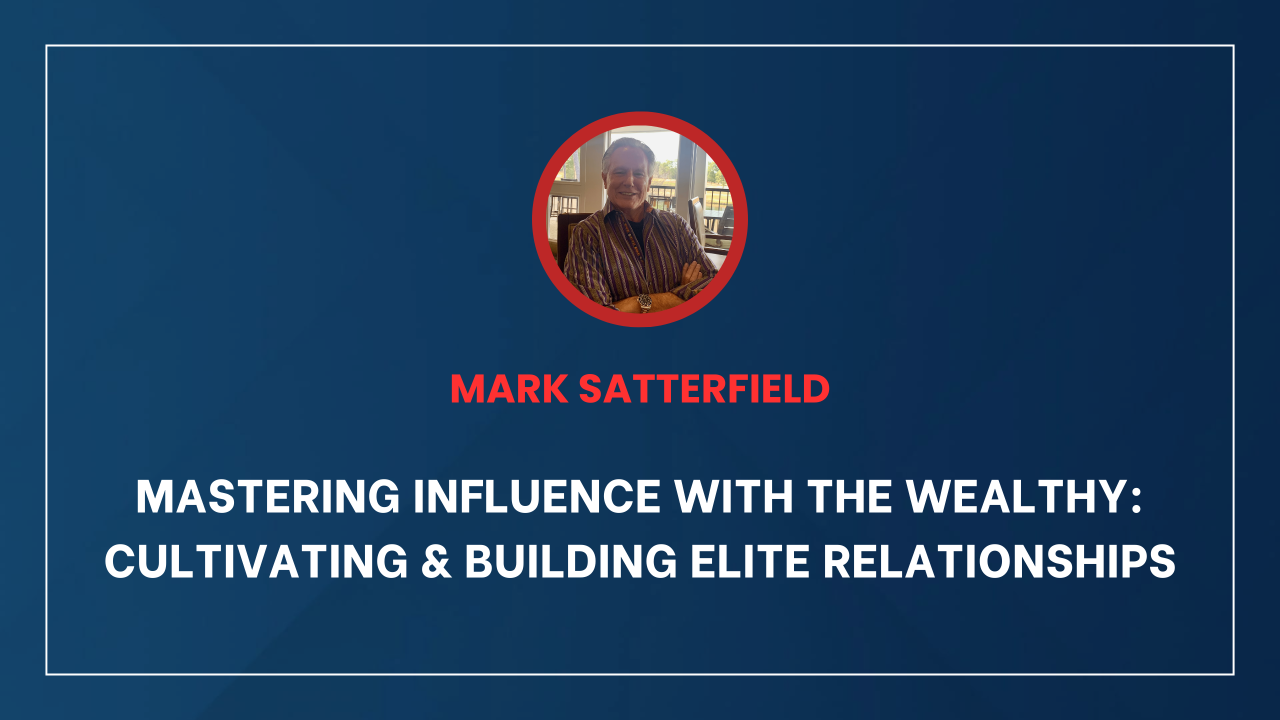 MARK SATTERFIELD

MASTERING INFLUENCE WITH THE WEALTHY: CULTIVATING & BUILDING ELITE RELATIONSHIPS